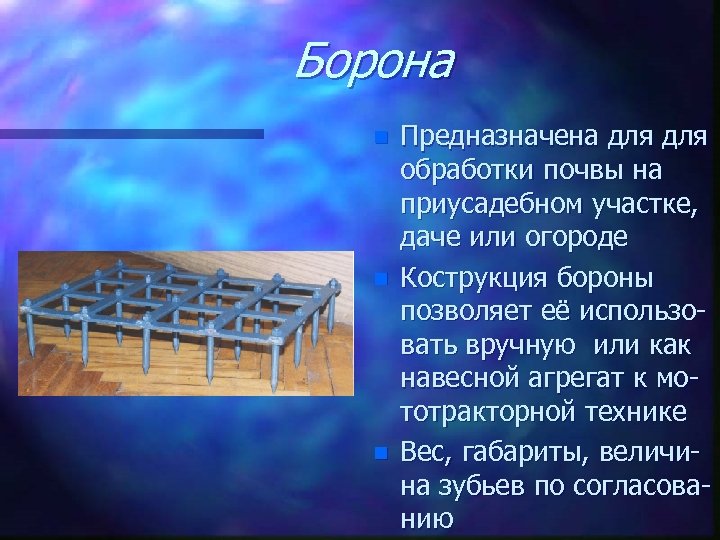 Борона

Предназначена для для обработки почвы на приусадебном участке, даче или огороде

Кострукция бороны позволяет её использовать вручную или как навесной агрегат к мототракторной технике

Вес, габариты, величина зубьев по согласованию